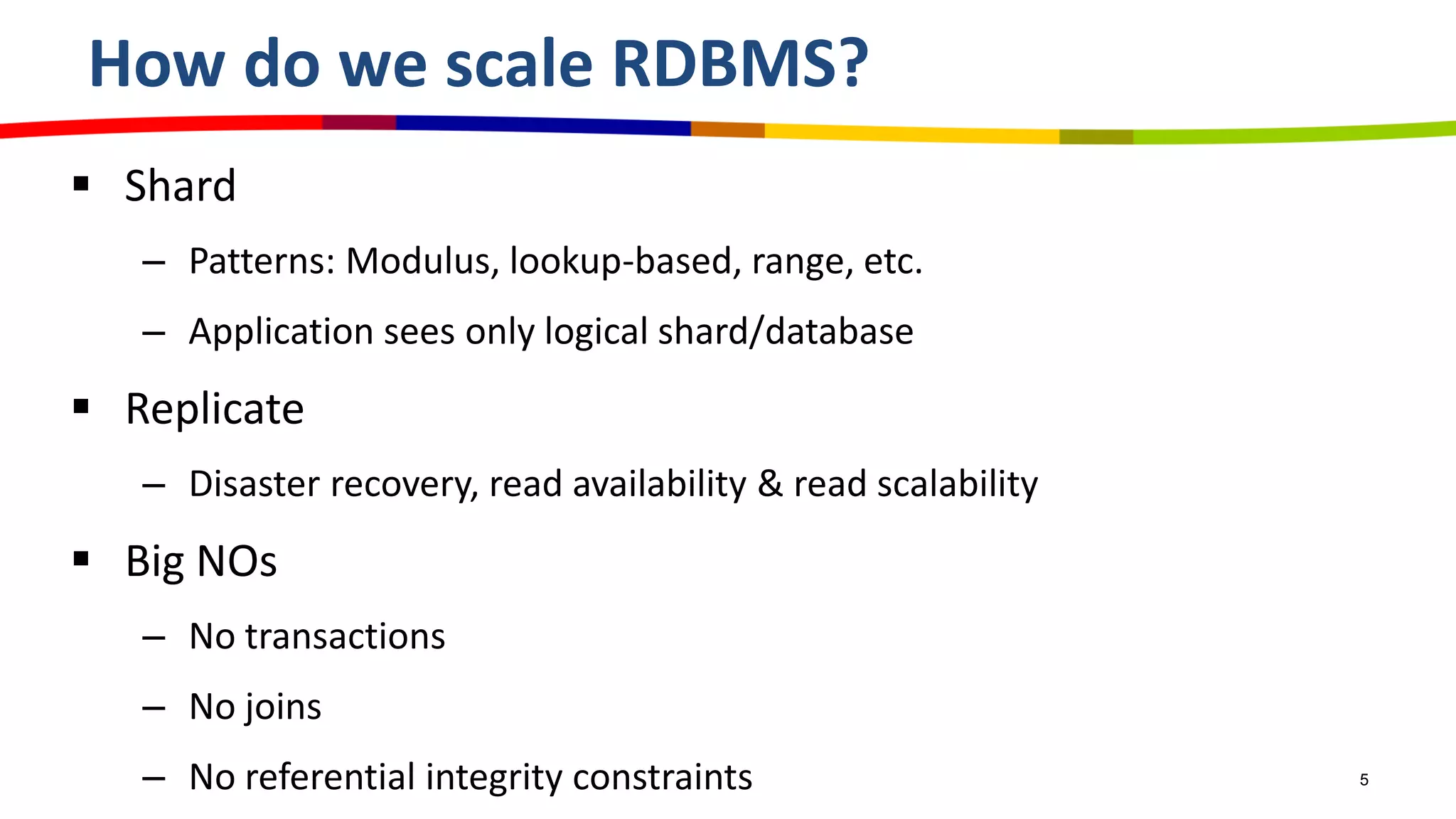 How do we scale RDBMS?

▪ Shard

– Patterns: Modulus, lookup-based, range, etc.

– Application sees only logical shard/database

▪ Replicate

– Disaster recovery, read availability & read scalability

▪ Big NOs

– No transactions

– No joins

– No referential integrity constraints

5